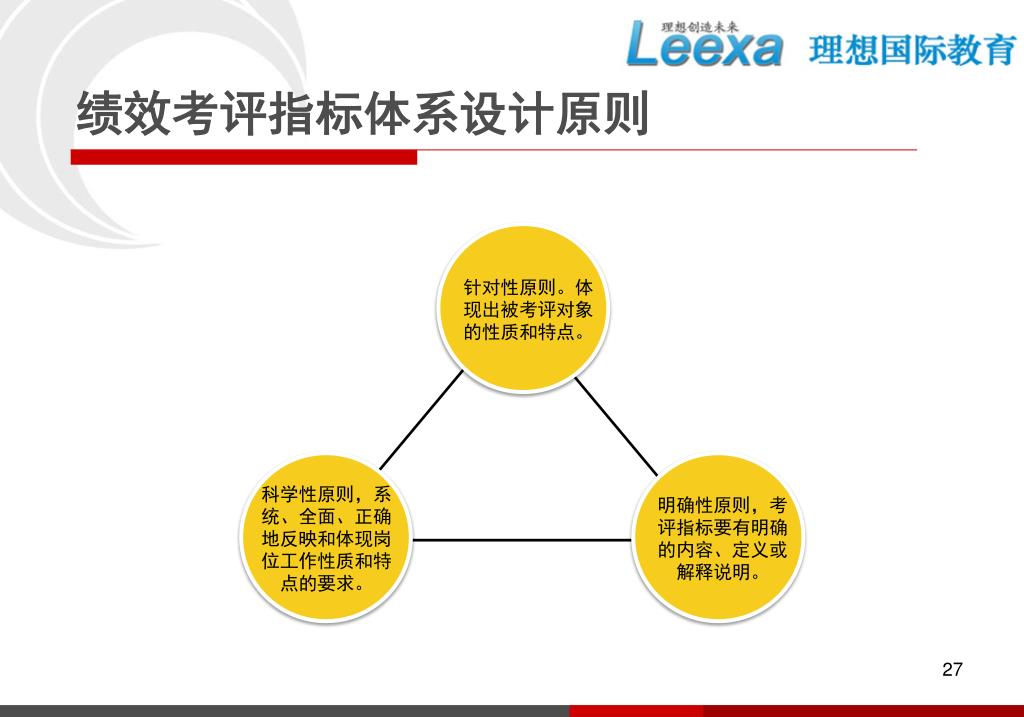 理想创造未来
Leexa 理想国际教育

绩效考评指标体系设计原则

针对性原则。体现出被考评对象的性质和特点。

科学性原则，系统、全面、正确地反映和体现岗位工作性质和特点的要求。

明确性原则，考评指标要有明确的内容、定义或解释说明。

27